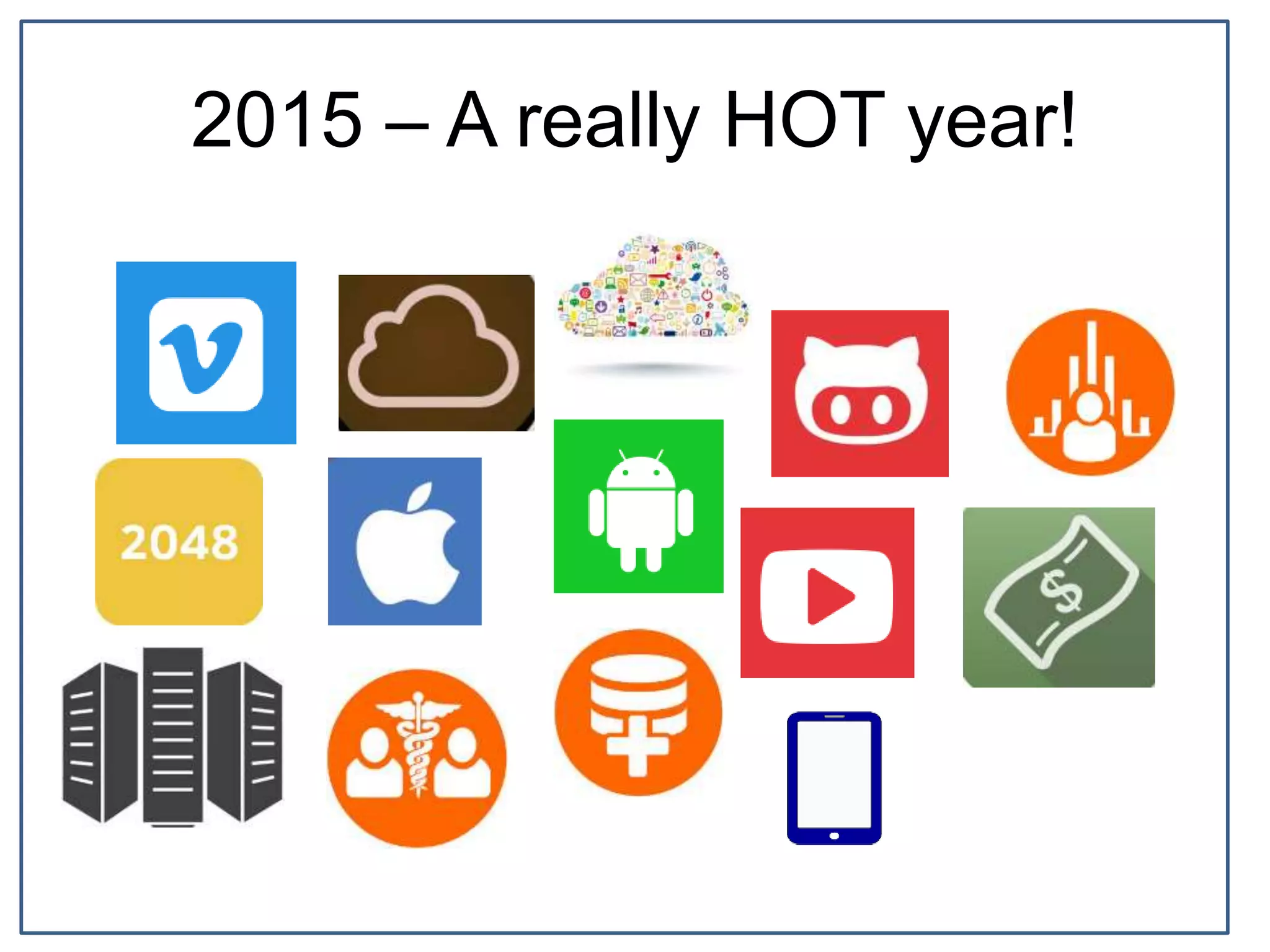 2015 – A really HOT year!

v

2048

$